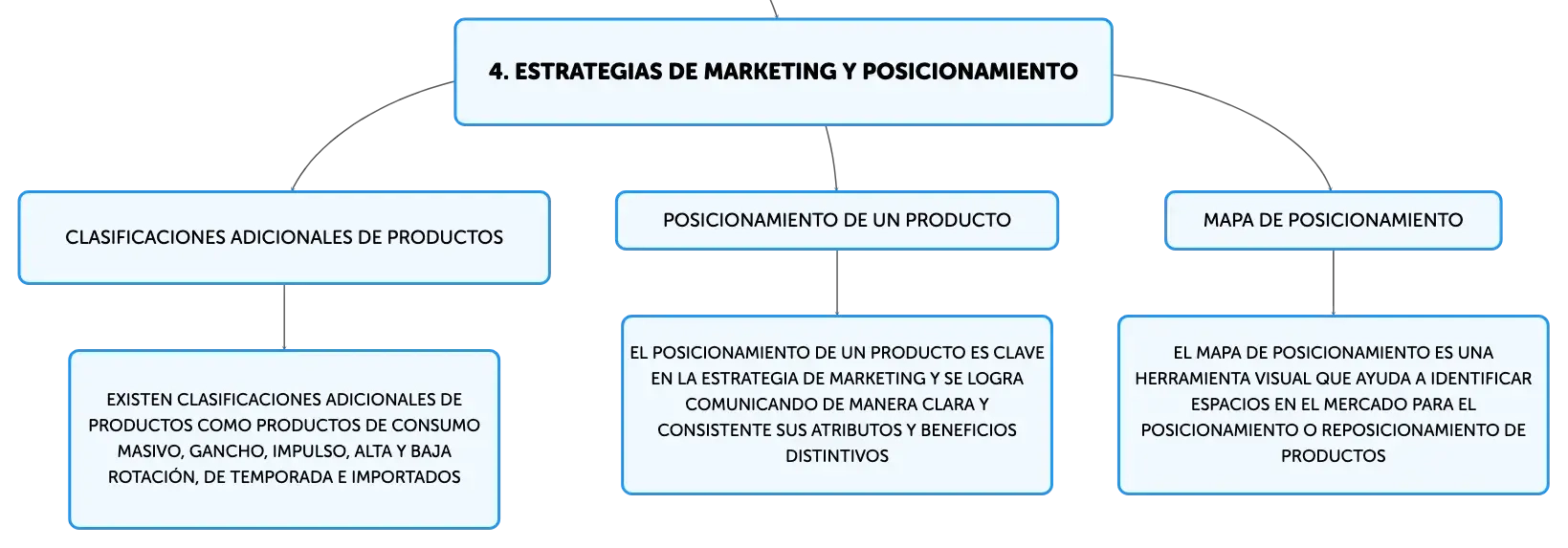 4. ESTRATEGIAS DE MARKETING Y POSICIONAMIENTO

CLASIFICACIONES ADICIONALES DE PRODUCTOS

EXISTEN CLASIFICACIONES ADICIONALES DE PRODUCTOS COMO PRODUCTOS DE CONSUMO MASIVO, GANCHO, IMPULSO, ALTA Y BAJA ROTACIÓN, DE TEMPORADA E IMPORTADOS

POSICIONAMIENTO DE UN PRODUCTO

EL POSICIONAMIENTO DE UN PRODUCTO ES CLAVE EN LA ESTRATEGIA DE MARKETING Y SE LOGRA COMUNICANDO DE MANERA CLARA Y CONSISTENTE SUS ATRIBUTOS Y BENEFICIOS DISTINTIVOS

MAPA DE POSICIONAMIENTO

EL MAPA DE POSICIONAMIENTO ES UNA HERRAMIENTA VISUAL QUE AYUDA A IDENTIFICAR ESPACIOS EN EL MERCADO PARA EL POSICIONAMIENTO O REPOSICIONAMIENTO DE PRODUCTOS